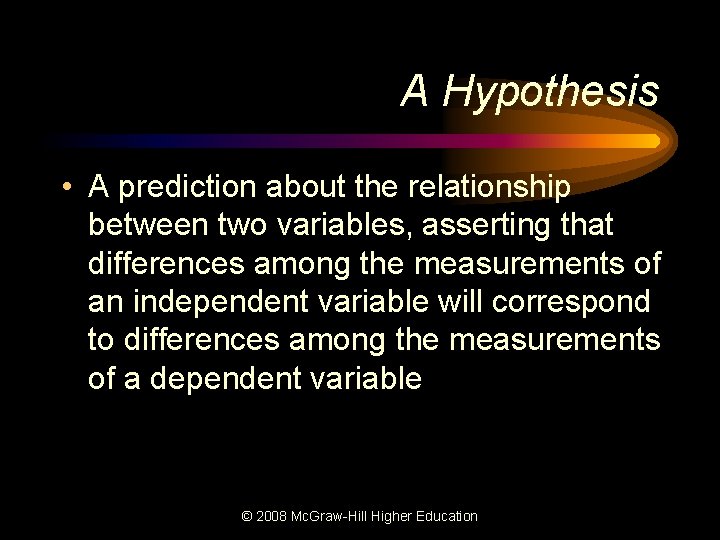 A Hypothesis

• A prediction about the relationship between two variables, asserting that differences among the measurements of an independent variable will correspond to differences among the measurements of a dependent variable

© 2008 McGraw-Hill Higher Education